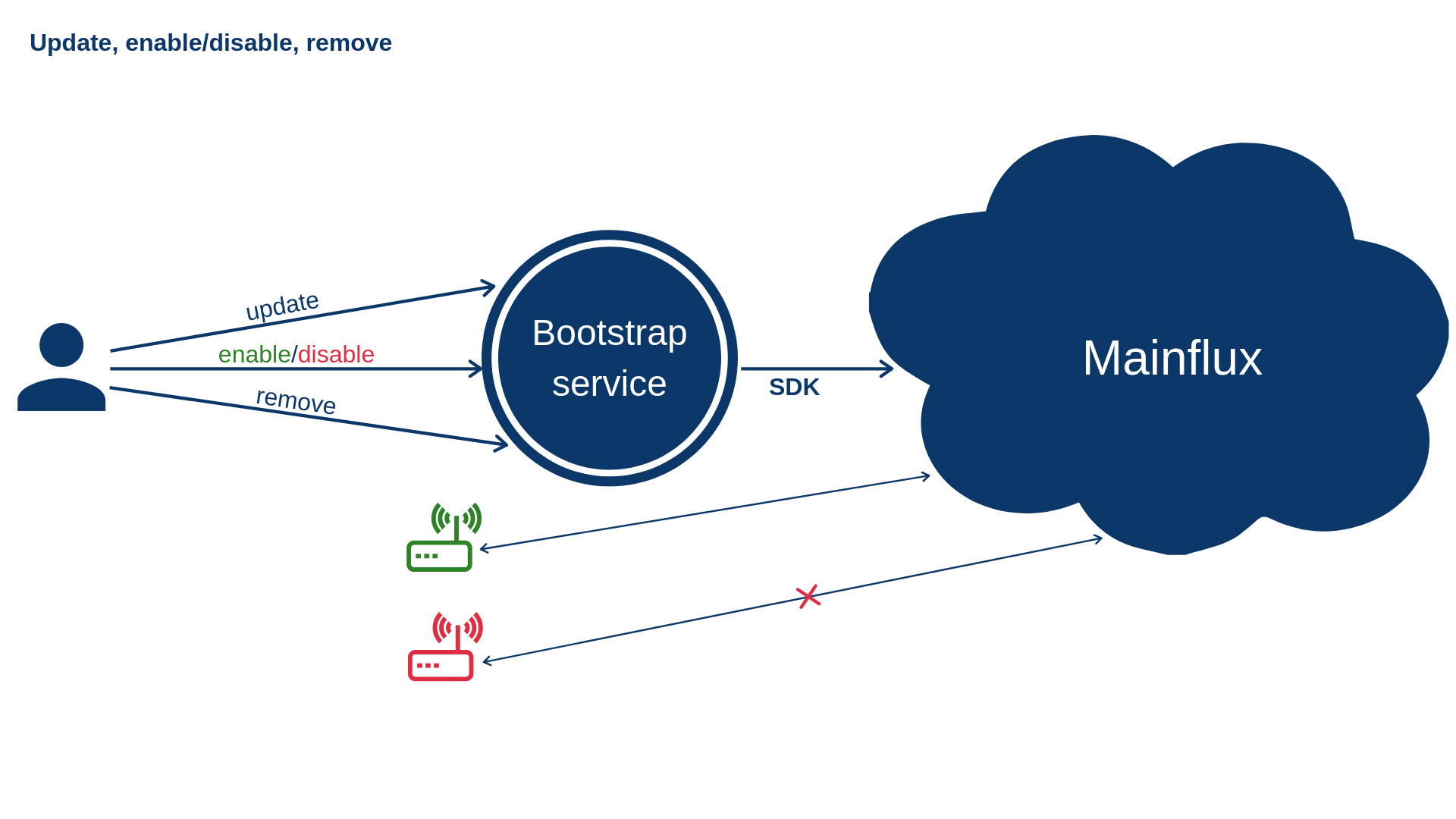 Update, enable/disable, remove

update
enable/disable
remove

Bootstrap service

SDK

Mainflux